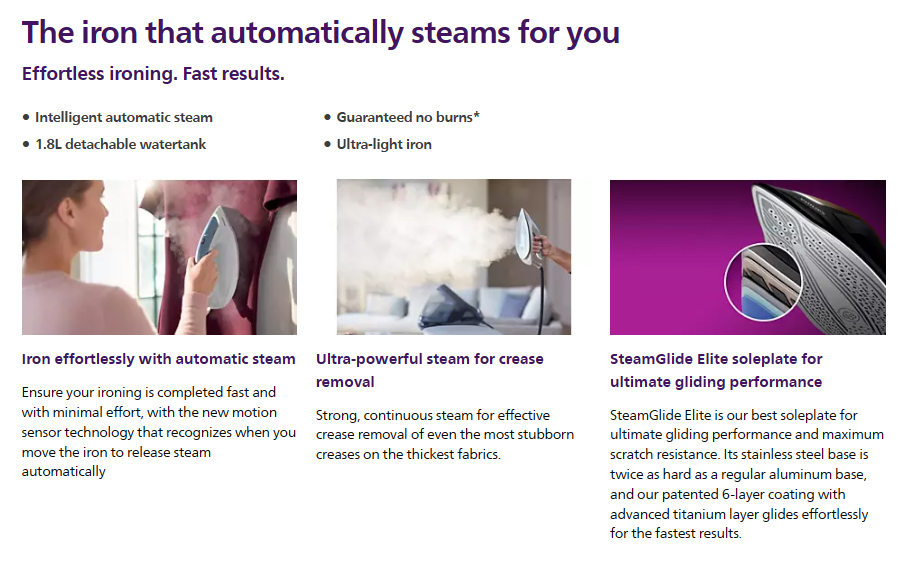 The iron that automatically steams for you

Effortless ironing. Fast results.

• Intelligent automatic steam
• 1.8L detachable watertank

• Guaranteed no burns*
• Ultra-light iron

Iron effortlessly with automatic steam

Ensure your ironing is completed fast and with minimal effort, with the new motion sensor technology that recognizes when you move the iron to release steam automatically

Ultra-powerful steam for crease removal

Strong, continuous steam for effective crease removal of even the most stubborn creases on the thickest fabrics.

SteamGlide Elite soleplate for ultimate gliding performance

SteamGlide Elite is our best soleplate for ultimate gliding performance and maximum scratch resistance. Its stainless steel base is twice as hard as a regular aluminum base, and our patented 6-layer coating with advanced titanium layer glides effortlessly for the fastest results.